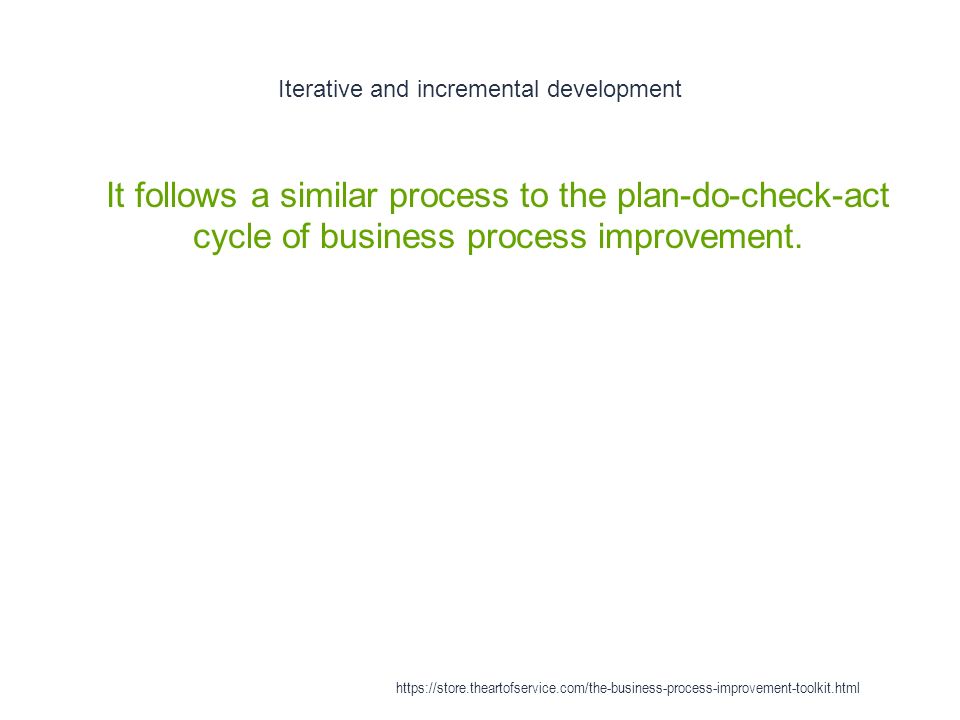 Iterative and incremental development

It follows a similar process to the plan-do-check-act cycle of business process improvement.

https://store.theartofservice.com/the-business-process-improvement-toolkit.html